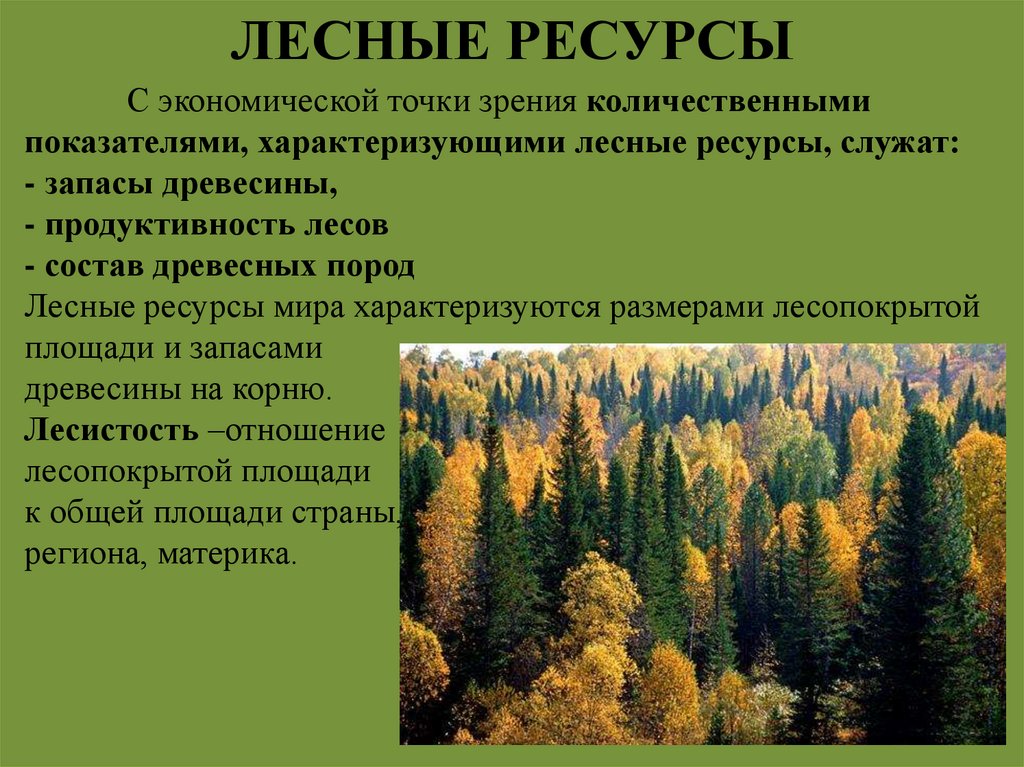 ЛЕСНЫЕ РЕСУРСЫ

С экономической точки зрения количественными показателями, характеризующими лесные ресурсы, служат:
- запасы древесины,
- продуктивность лесов
- состав древесных пород
Лесные ресурсы мира характеризуются размерами лесопокрытой площади и запасами древесины на корню.
Лесистость –отношение лесопокрытой площади к общей площади страны, региона, материка.